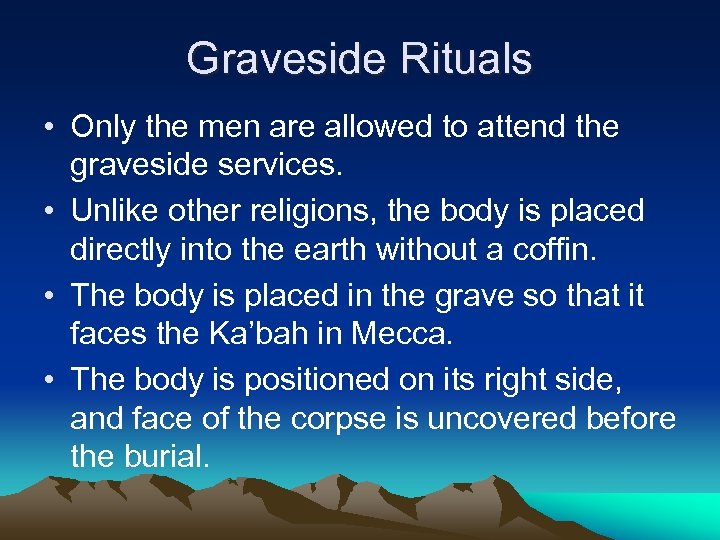 Graveside Rituals

• Only the men are allowed to attend the graveside services.

• Unlike other religions, the body is placed directly into the earth without a coffin.

• The body is placed in the grave so that it faces the Ka'bah in Mecca.

• The body is positioned on its right side, and face of the corpse is uncovered before the burial.